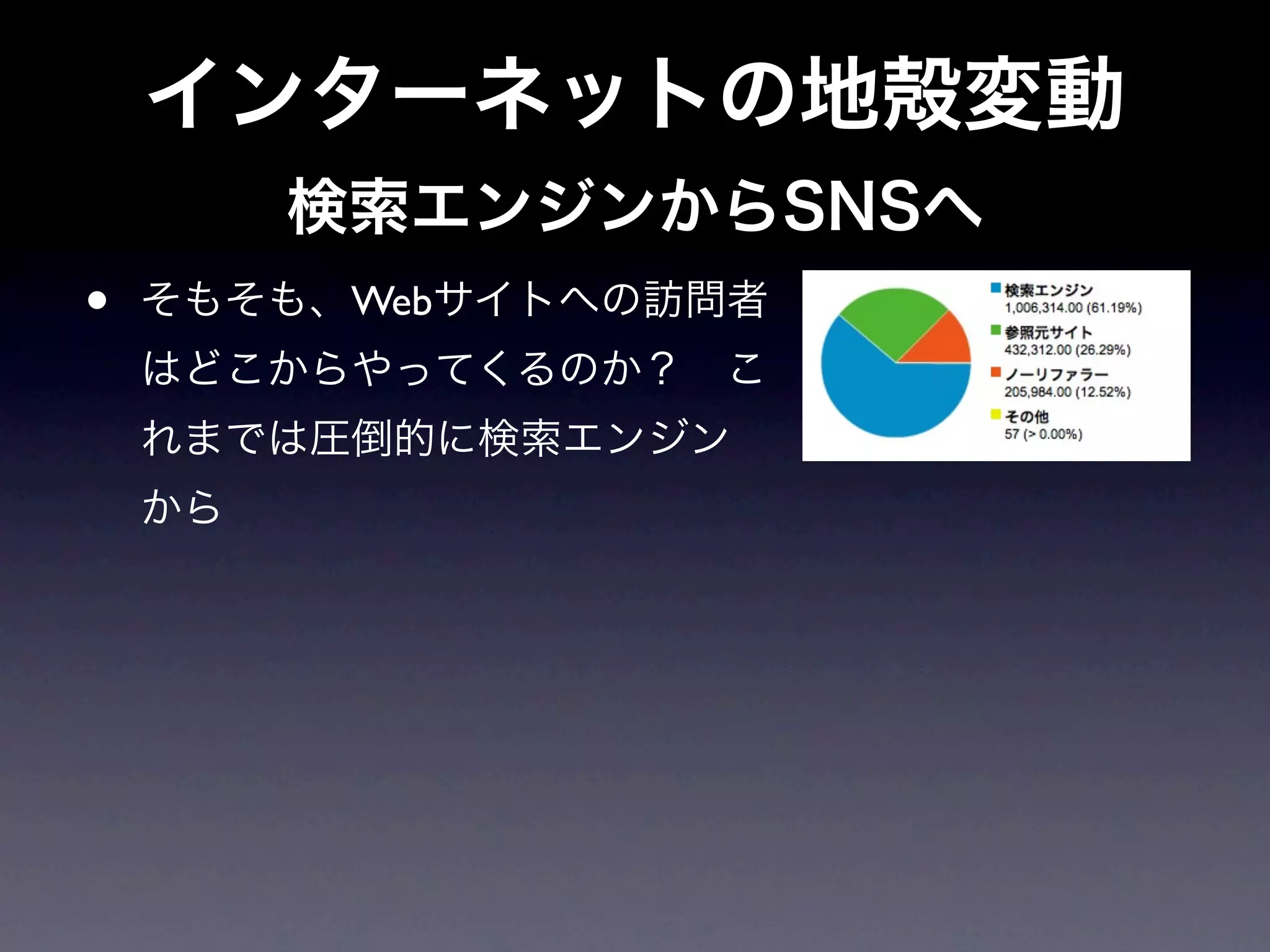 インターネットの地殻変動

検索エンジンからSNSへ

• そもそも、Webサイトへの訪問者はどこからやってくるのか？　これまでは圧倒的に検索エンジンから

検索エンジン
1,006,314.00 (61.19%)
参照元サイト
432,312.00 (26.29%)
ノーリファラー
205,984.00 (12.52%)
その他
57 (> 0.00%)